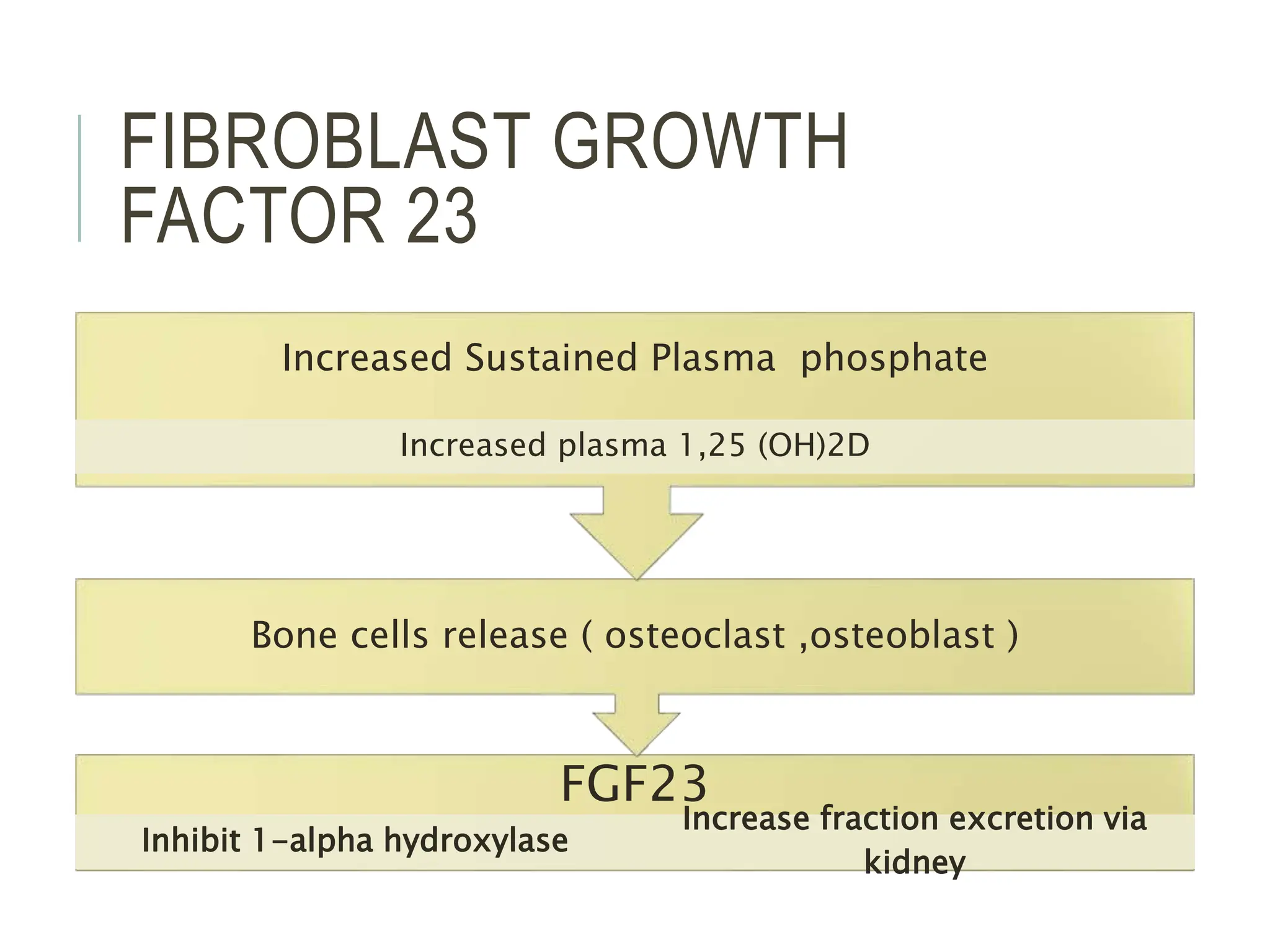 FIBROBLAST GROWTH FACTOR 23

Increased Sustained Plasma phosphate

Increased plasma 1,25 (OH)2D

Bone cells release ( osteoclast ,osteoblast )

FGF23

Inhibit 1-alpha hydroxylase

Increase fraction excretion via kidney